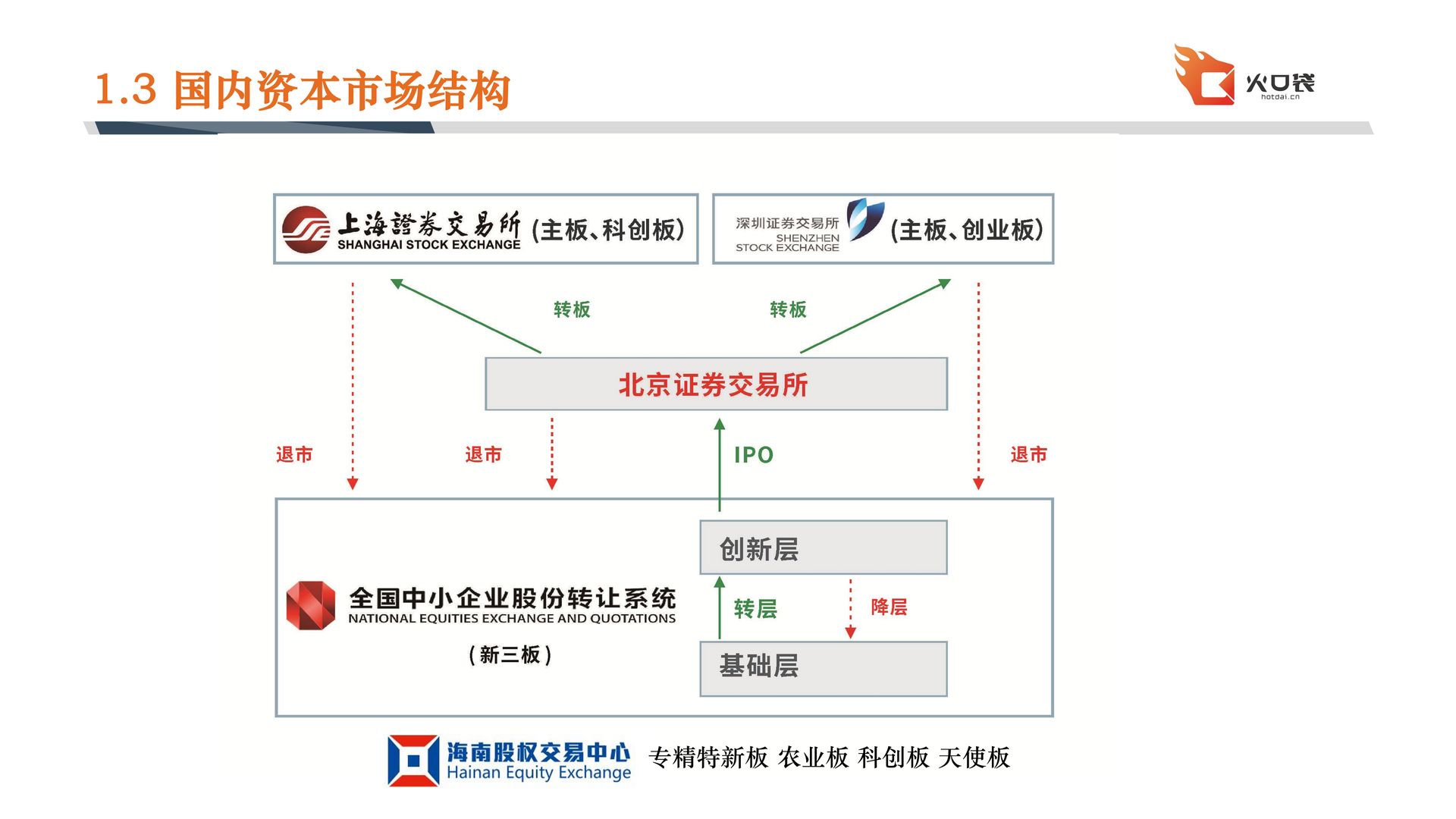 1.3 国内资本市场结构

火口袋
hotdai.cn

上海證券交易所 SHANGHAI STOCK EXCHANGE (主板、科创板)

深圳证券交易所 SHENZHEN STOCK EXCHANGE (主板、创业板)

转板

转板

北京证券交易所

退市

退市

IPO

退市

创新层

全国中小企业股份转让系统
NATIONAL EQUITIES EXCHANGE AND QUOTATIONS

(新三板)

转层

降层

基础层

海南股权交易中心 Hainan Equity Exchange 专精特新板 农业板 科创板 天使板